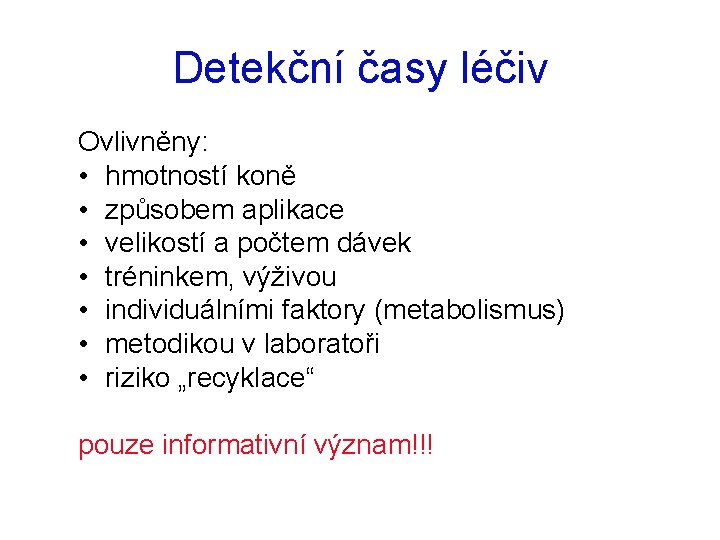 Detekční časy léčiv

Ovlivněny:
• hmotností koně
• způsobem aplikace
• velikostí a počtem dávek
• tréninkem, výživou
• individuálními faktory (metabolismus)
• metodikou v laboratoři
• riziko „recyklace“

pouze informativní význam!!!